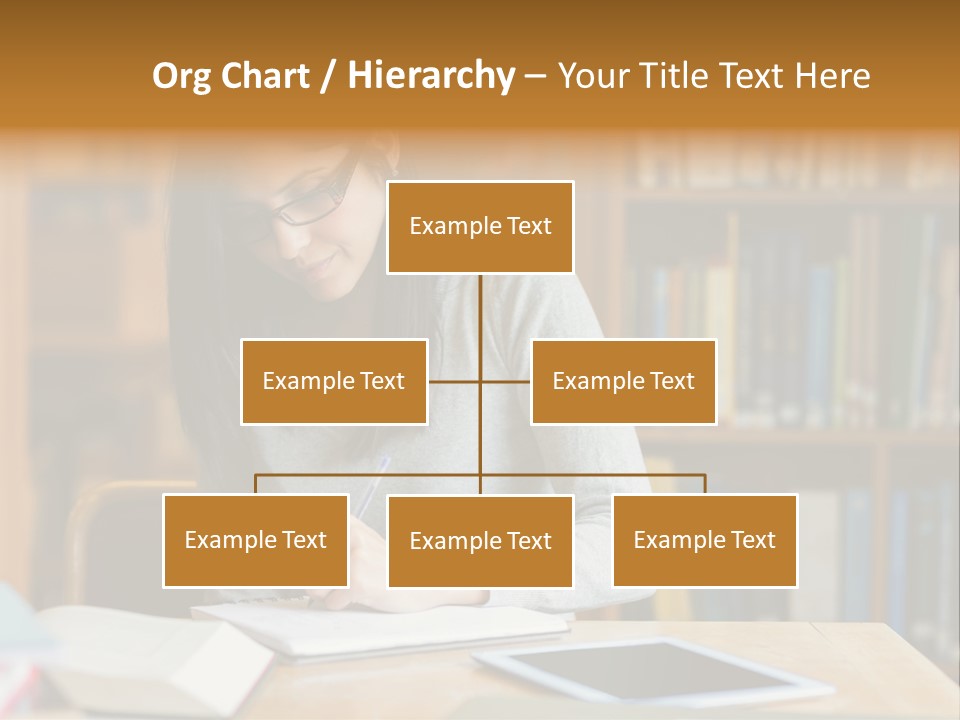 Org Chart / Hierarchy – Your Title Text Here

Example Text

Example Text

Example Text

Example Text

Example Text

Example Text